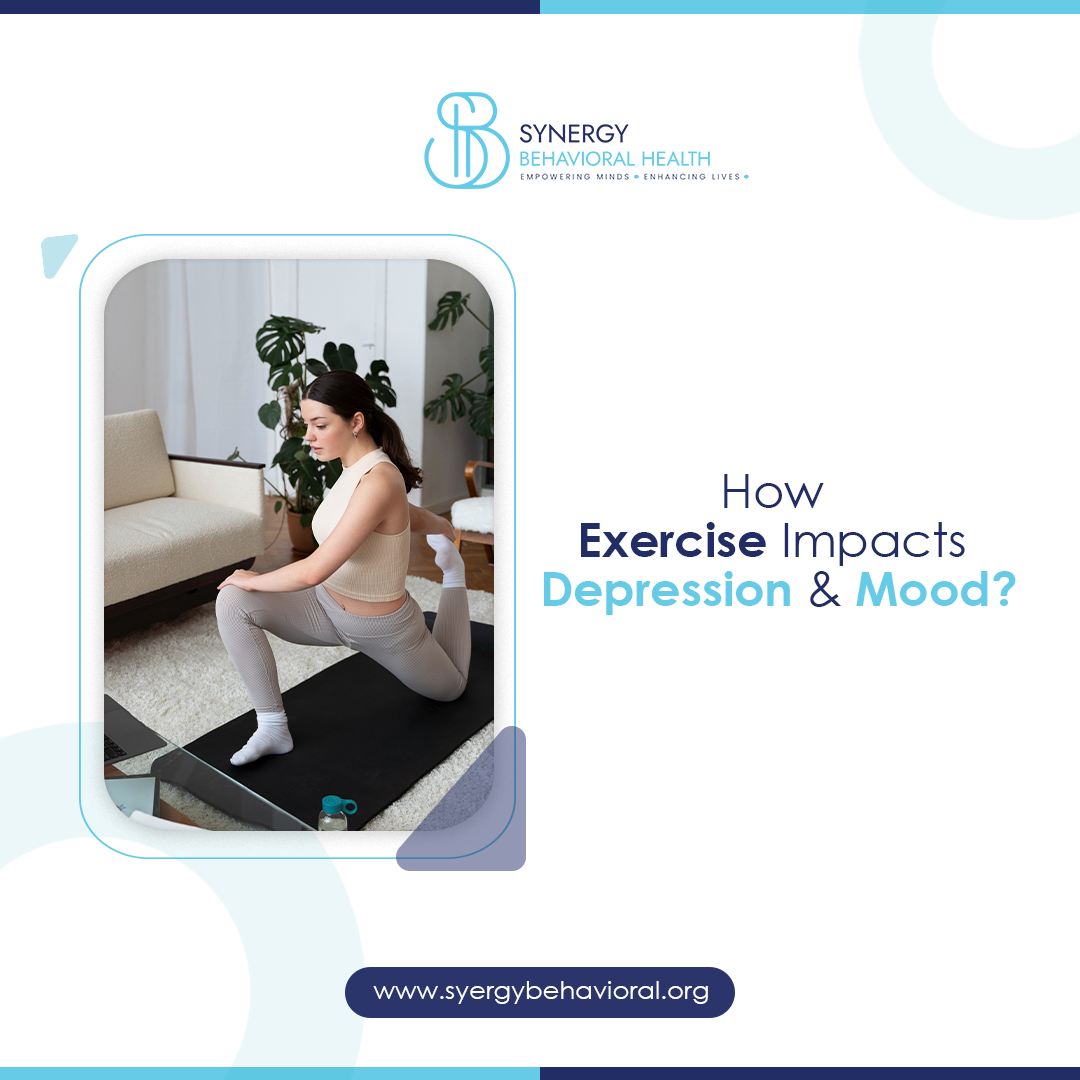 SYNERGY
BEHAVIORAL HEALTH
EMPOWERING MINDS • ENHANCING LIVES •

How
Exercise Impacts
Depression & Mood?

www.syergybehavioral.org